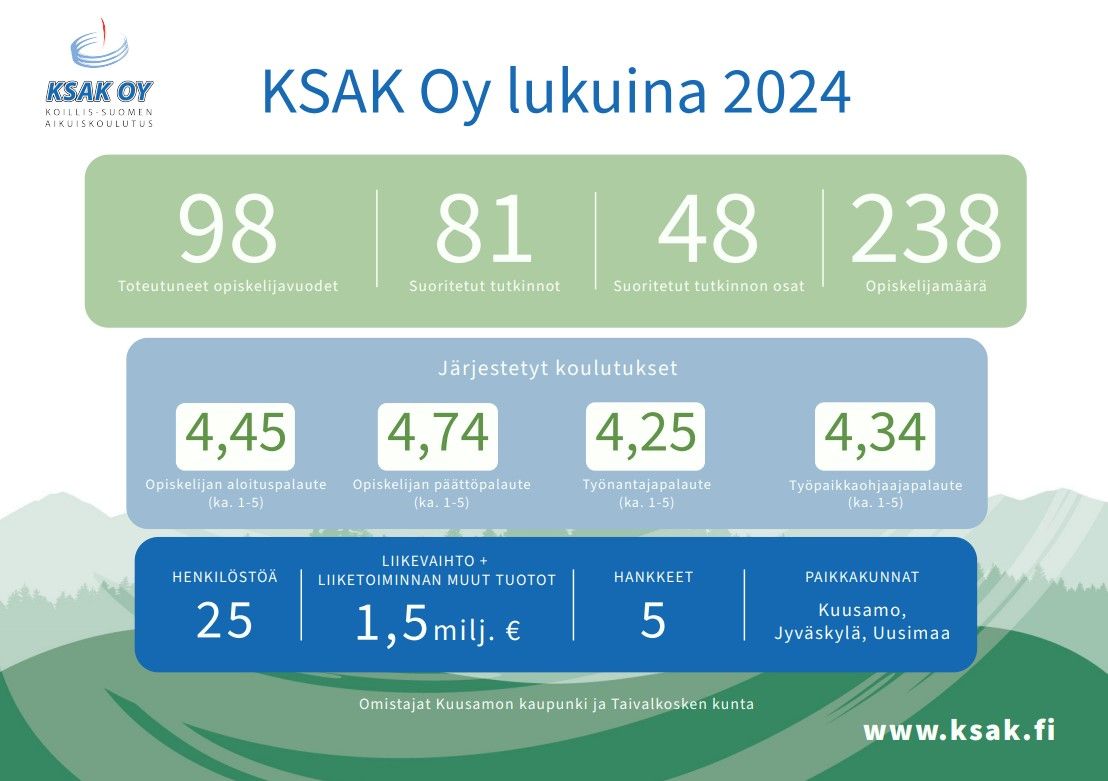 KSAK OY
KOILLIS-SUOMEN AIKUISKOULUTUS

KSAK Oy lukuina 2024

98
Toteutuneet opiskelijavuodet

81
Suoritetut tutkinnot

48
Suoritetut tutkinnon osat

238
Opiskelijamäärä

Järjestetyt koulutukset

4,45
Opiskelijan aloituspalaute (ka. 1-5)

4,74
Opiskelijan päättöpalaute (ka. 1-5)

4,25
Työnantajapalaute (ka. 1-5)

4,34
Työpaikkaohjaajapalaute (ka. 1-5)

HENKILÖSTÖÄ
25

LIIKEVAIHTO + LIIKETOIMINNAN MUUT TUOTOT
1,5 milj. €

HANKKEET
5

PAIKKAKUNNAT
Kuusamo, Jyväskylä, Uusimaa

Omistajat Kuusamon kaupunki ja Taivalkosken kunta

www.ksak.fi